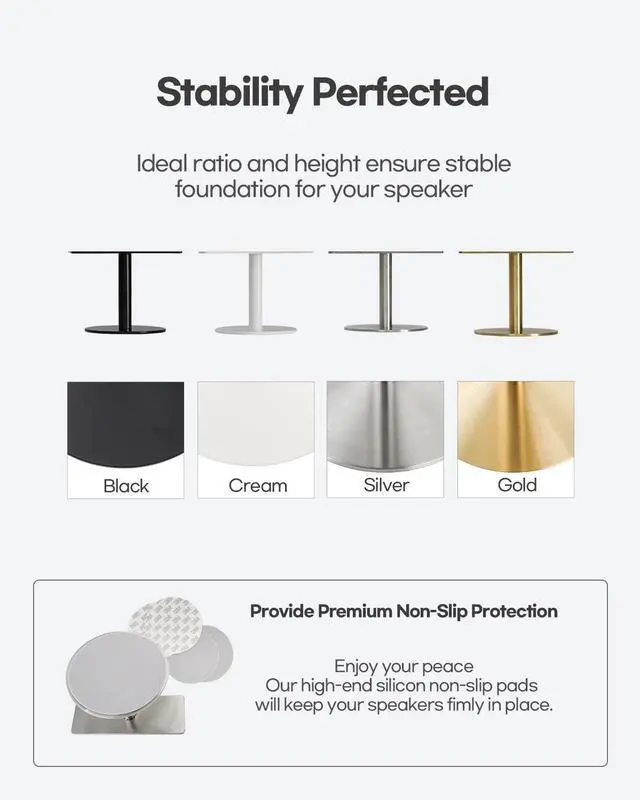 Stability Perfected

Ideal ratio and height ensure stable foundation for your speaker

Black

Cream

Silver

Gold

Provide Premium Non-Slip Protection

Enjoy your peace
Our high-end silicon non-slip pads will keep your speakers fimly in place.